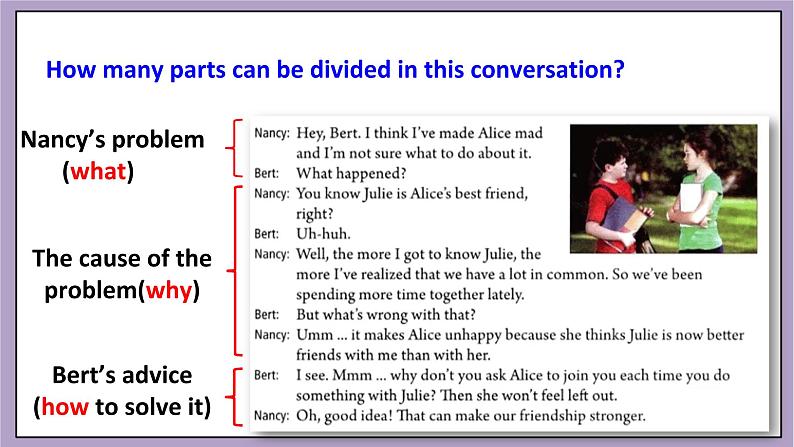 How many parts can be divided in this conversation?

Nancy's problem (what)

The cause of the problem(why)

Bert's advice (how to solve it)

Nancy: Hey, Bert. I think I've made Alice mad and I'm not sure what to do about it.
Bert: What happened?
Nancy: You know Julie is Alice's best friend, right?
Bert: Uh-huh.
Nancy: Well, the more I got to know Julie, the more I've realized that we have a lot in common. So we've been spending more time together lately.
Bert: But what's wrong with that?
Nancy: Umm ... it makes Alice unhappy because she thinks Julie is now better friends with me than with her.
Bert: I see. Mmm ... why don't you ask Alice to join you each time you do something with Julie? Then she won't feel left out.
Nancy: Oh, good idea! That can make our friendship stronger.